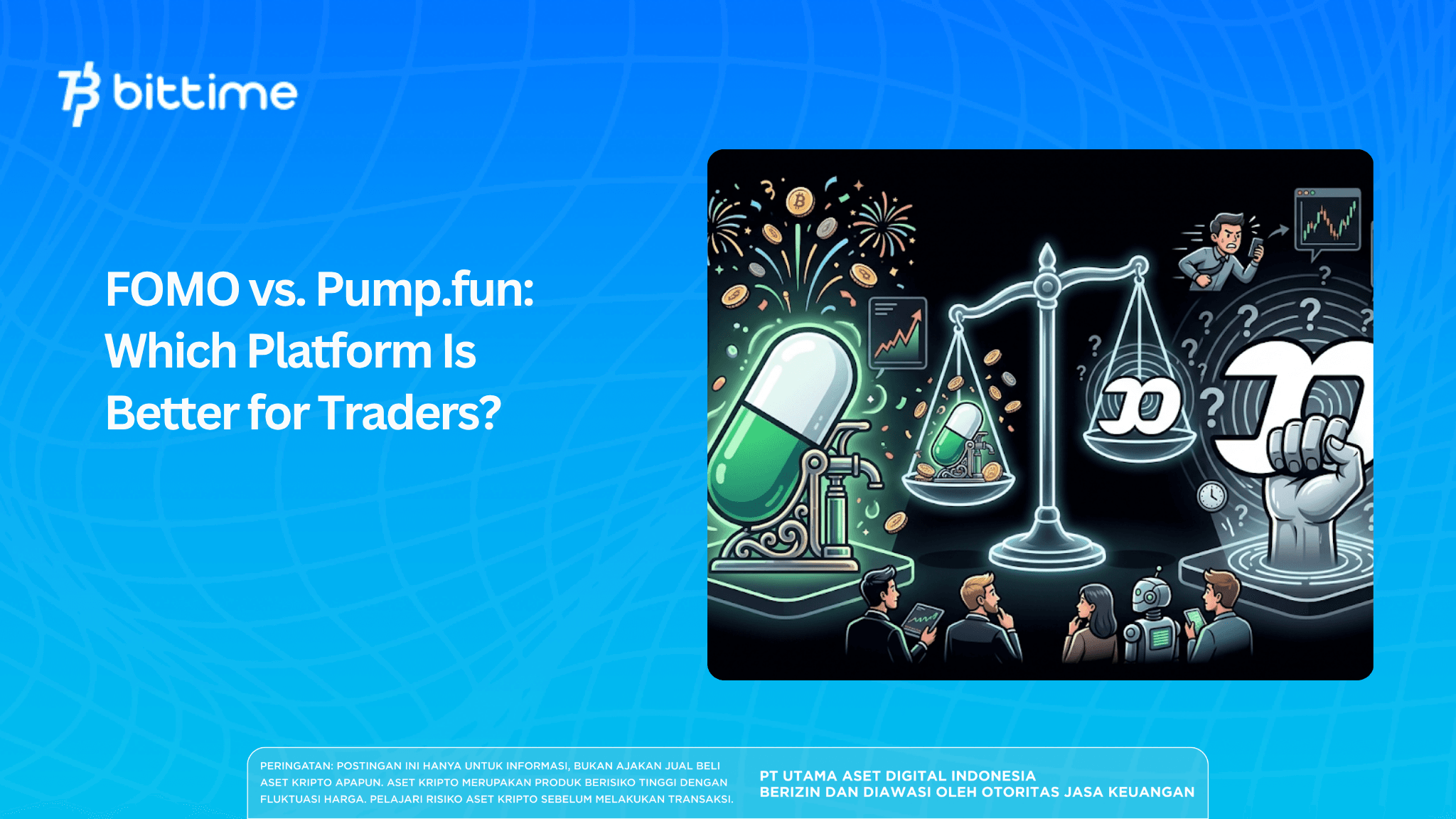 bittime

FOMO vs. Pump.fun: Which Platform Is Better for Traders?

PERINGATAN: POSTINGAN INI HANYA UNTUK INFORMASI, BUKAN AJAKAN JUAL BELI ASET KRIPTO APAPUN. ASET KRIPTO MERUPAKAN PRODUK BERISIKO TINGGI DENGAN FLUKTUASI HARGA. PELAJARI RISIKO ASET KRIPTO SEBELUM MELAKUKAN TRANSAKSI.

PT UTAMA ASET DIGITAL INDONESIA
BERIZIN DAN DIAWASI OLEH OTORITAS JASA KEUANGAN